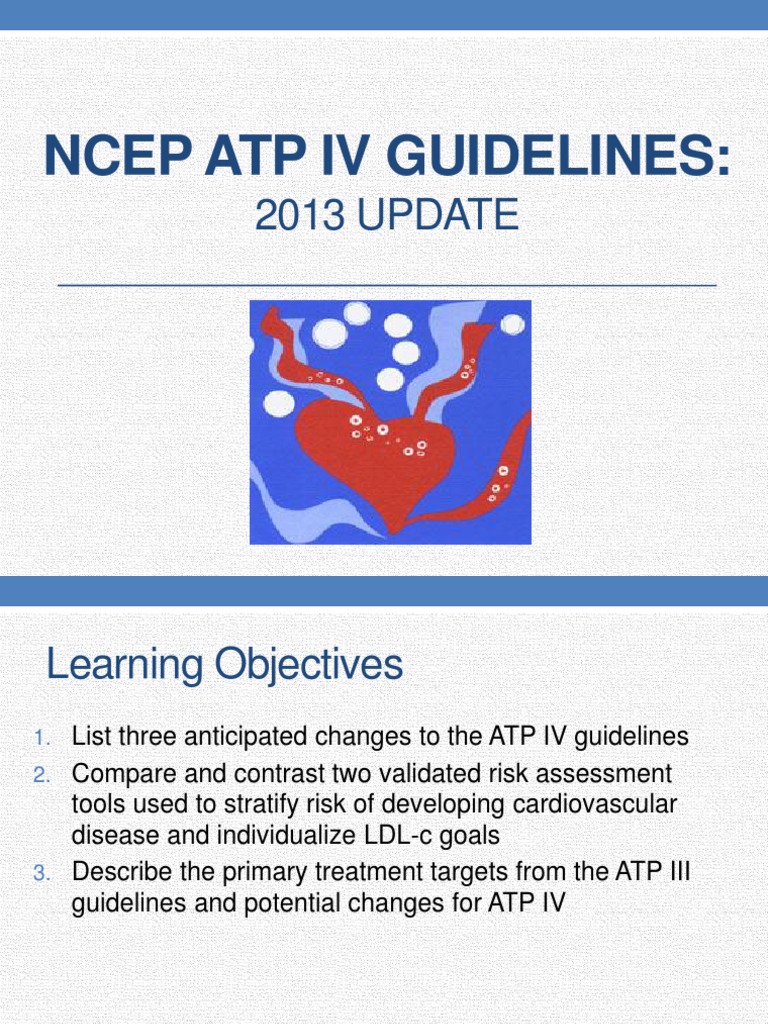 NCEP ATP IV GUIDELINES:

2013 UPDATE

Learning Objectives

1. List three anticipated changes to the ATP IV guidelines
2. Compare and contrast two validated risk assessment tools used to stratify risk of developing cardiovascular disease and individualize LDL-c goals
3. Describe the primary treatment targets from the ATP III guidelines and potential changes for ATP IV